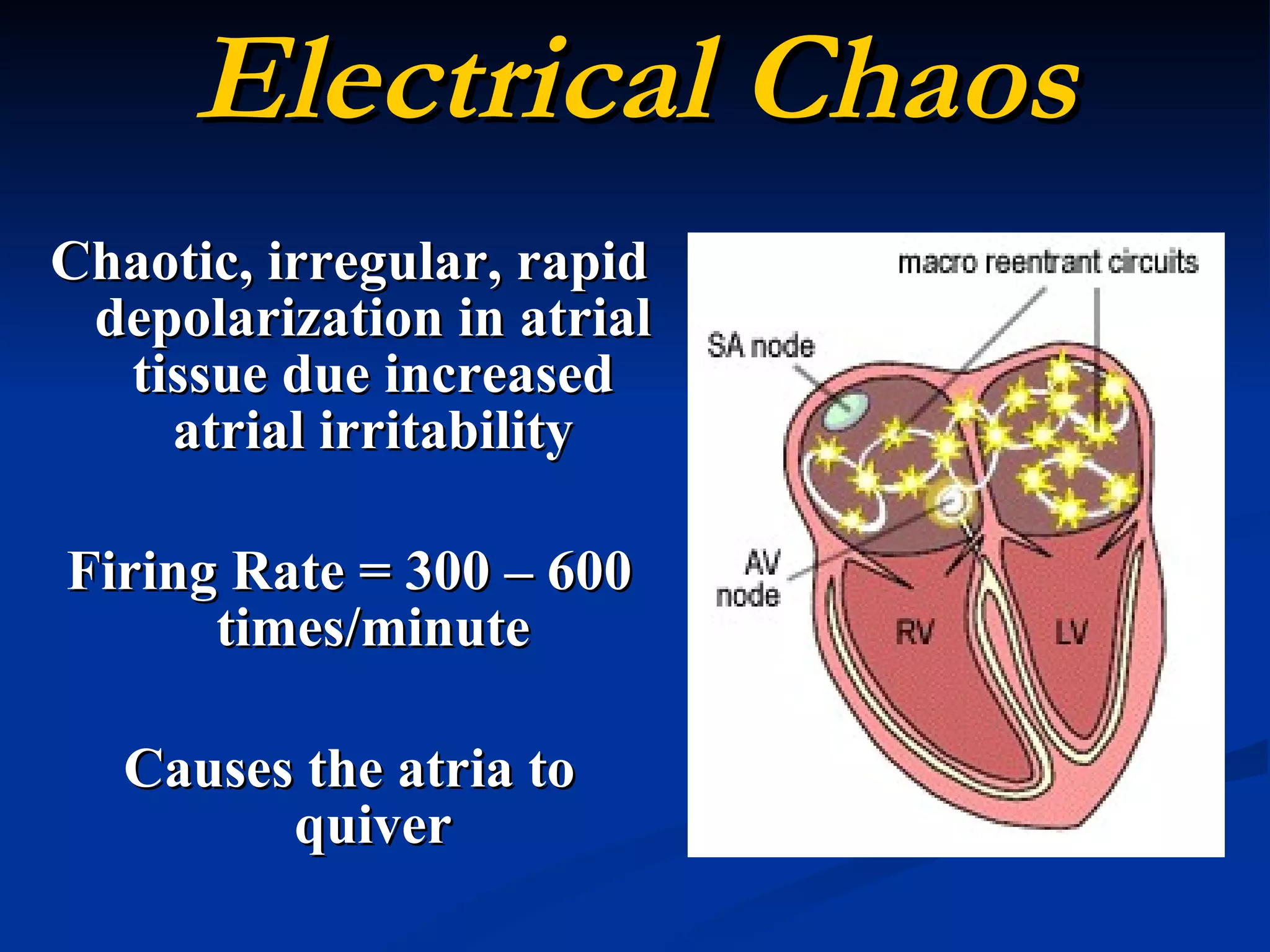 Electrical Chaos

Chaotic, irregular, rapid depolarization in atrial tissue due increased atrial irritability

Firing Rate = 300 – 600 times/minute

Causes the atria to quiver

macro reentrant circuits

SA node

AV node

RV

LV